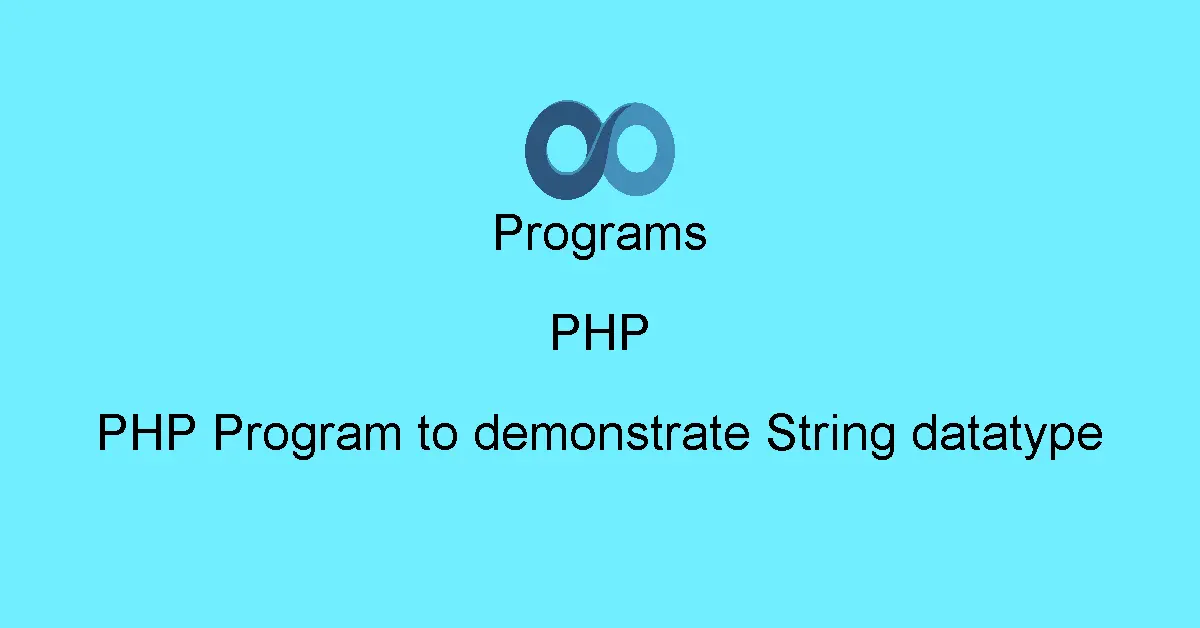 Programs

PHP

PHP Program to demonstrate String datatype